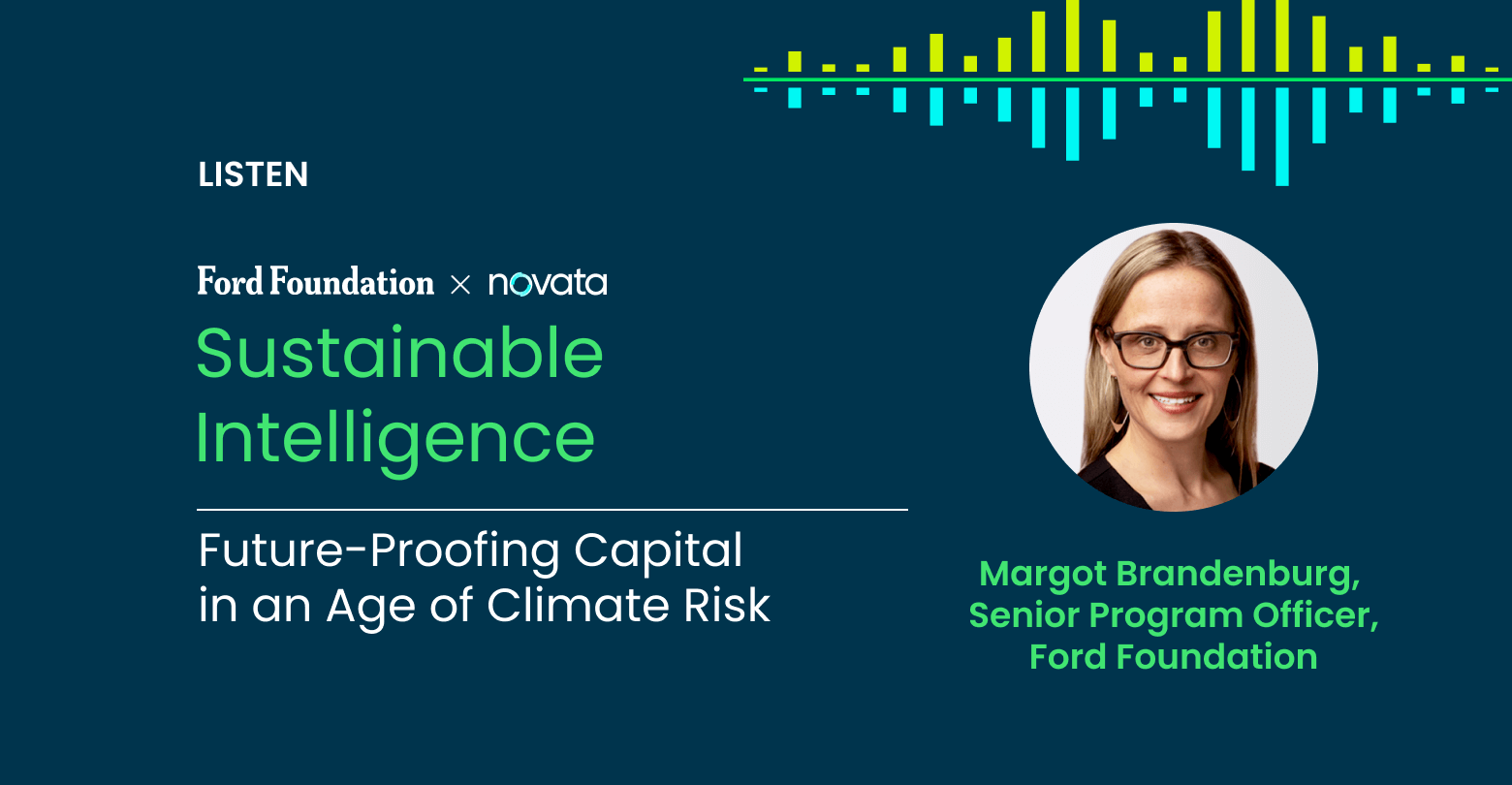 LISTEN

Ford Foundation × novata

Sustainable Intelligence

Future-Proofing Capital in an Age of Climate Risk

Margot Brandenburg,
Senior Program Officer,
Ford Foundation